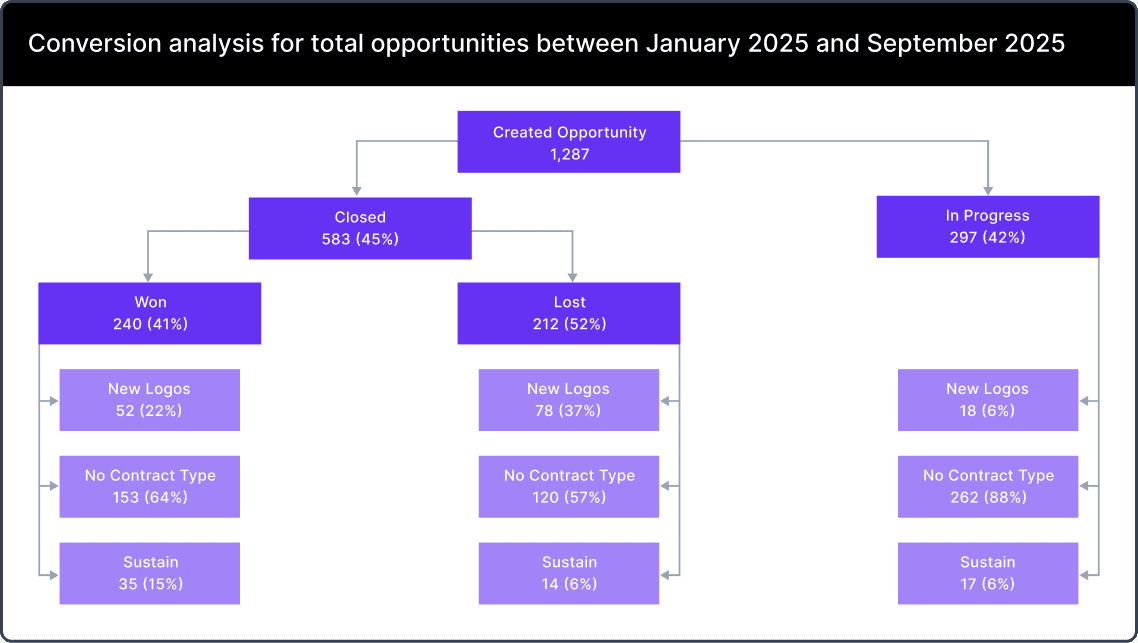 Conversion analysis for total opportunities between January 2025 and September 2025

Created Opportunity
1,287

Closed
583 (45%)

In Progress
297 (42%)

Won
240 (41%)

Lost
212 (52%)

New Logos
52 (22%)

No Contract Type
153 (64%)

Sustain
35 (15%)

New Logos
78 (37%)

No Contract Type
120 (57%)

Sustain
14 (6%)

New Logos
18 (6%)

No Contract Type
262 (88%)

Sustain
17 (6%)